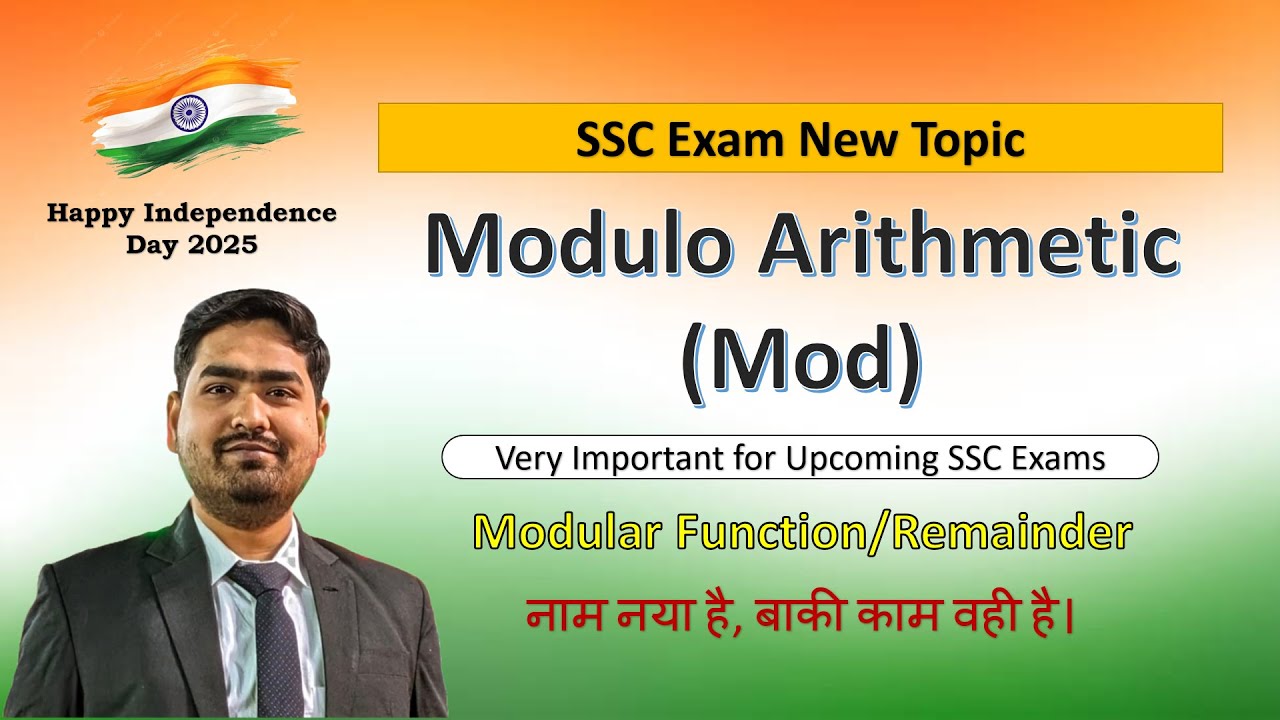 Happy Independence Day 2025

SSC Exam New Topic

Modulo Arithmetic (Mod)

Very Important for Upcoming SSC Exams

Modular Function/Remainder

नाम नया है, बाकी काम वही है।